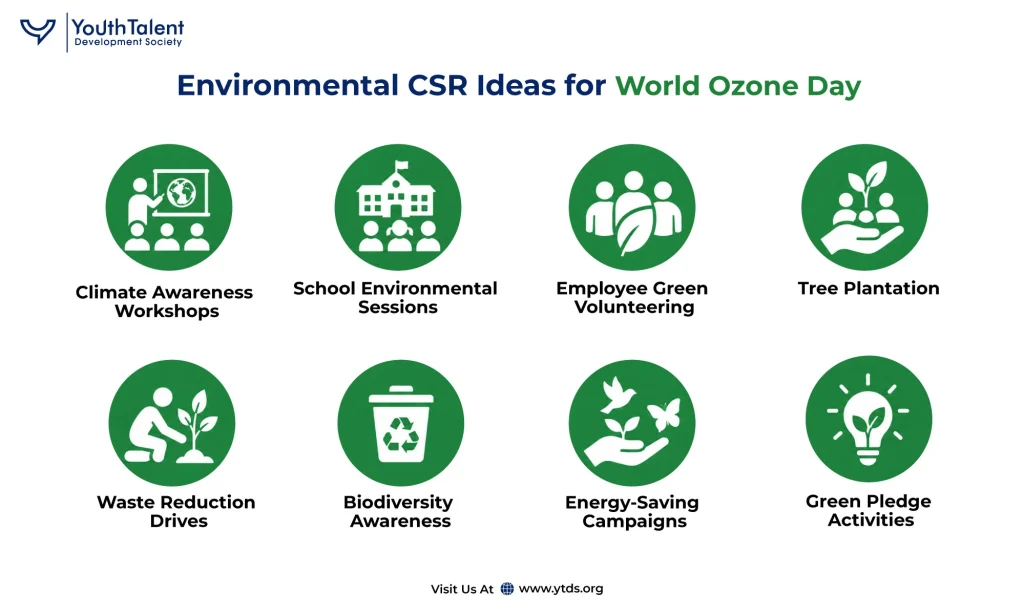 YouthTalent
Development Society

Environmental CSR Ideas for World Ozone Day

Climate Awareness Workshops

School Environmental Sessions

Employee Green Volunteering

Tree Plantation

Waste Reduction Drives

Biodiversity Awareness

Energy-Saving Campaigns

Green Pledge Activities

Visit Us At www.ytds.org